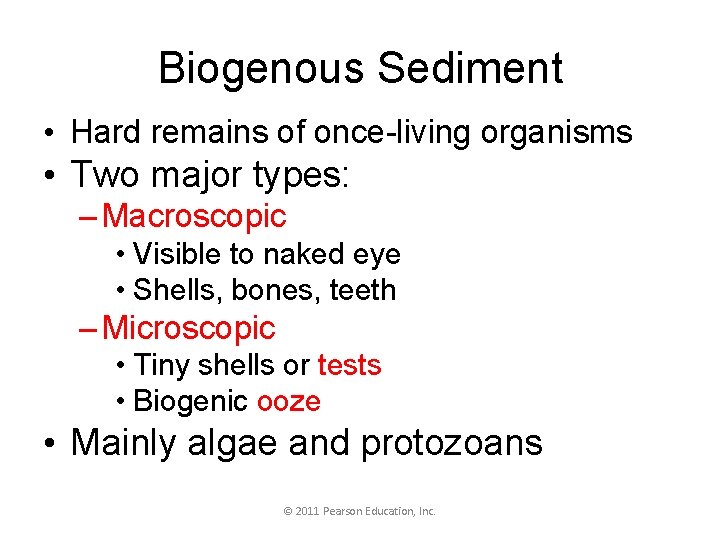 Biogenous Sediment

• Hard remains of once-living organisms
• Two major types:
– Macroscopic
• Visible to naked eye
• Shells, bones, teeth
– Microscopic
• Tiny shells or tests
• Biogenic ooze
• Mainly algae and protozoans

© 2011 Pearson Education, Inc.